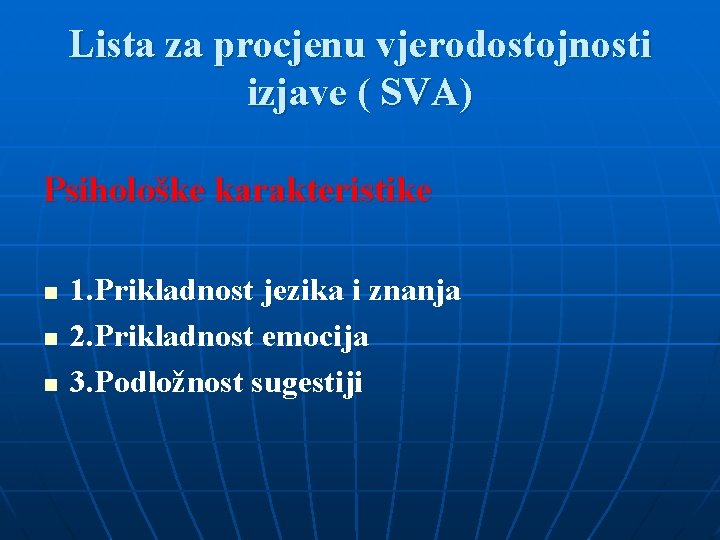 Lista za procjenu vjerodostojnosti izjave ( SVA)

Psihološke karakteristike

1.Prikladnost jezika i znanja
2.Prikladnost emocija
3.Podložnost sugestiji